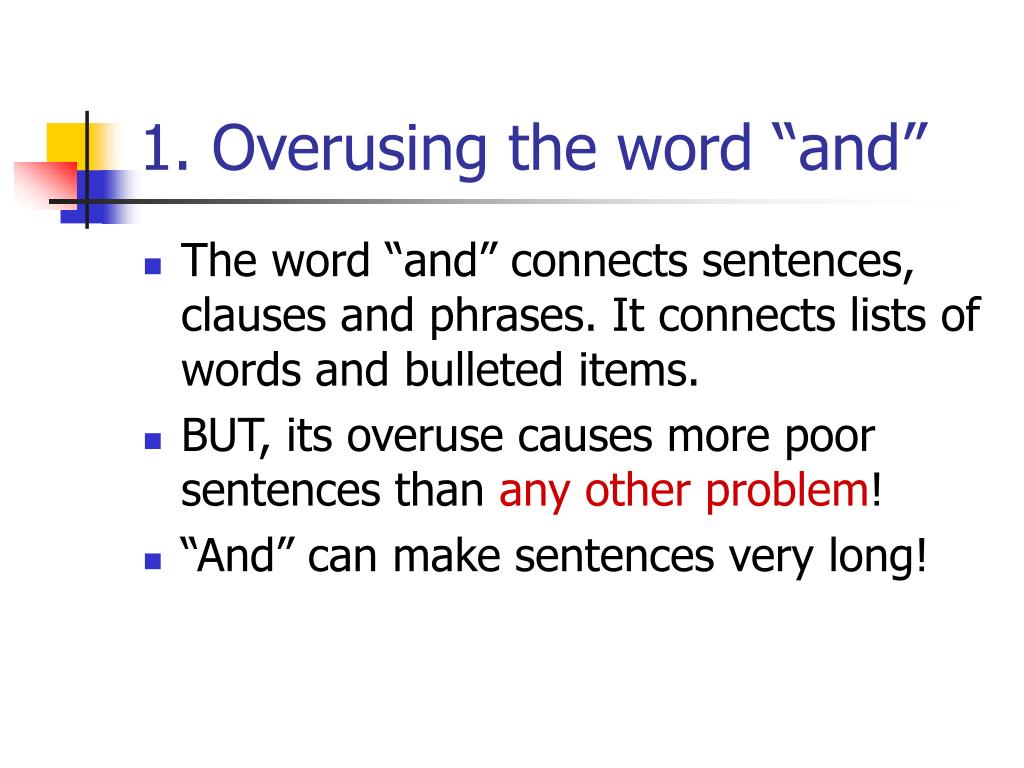 1. Overusing the word “and”

- The word “and” connects sentences, clauses and phrases. It connects lists of words and bulleted items.
- BUT, its overuse causes more poor sentences than any other problem!
- “And” can make sentences very long!